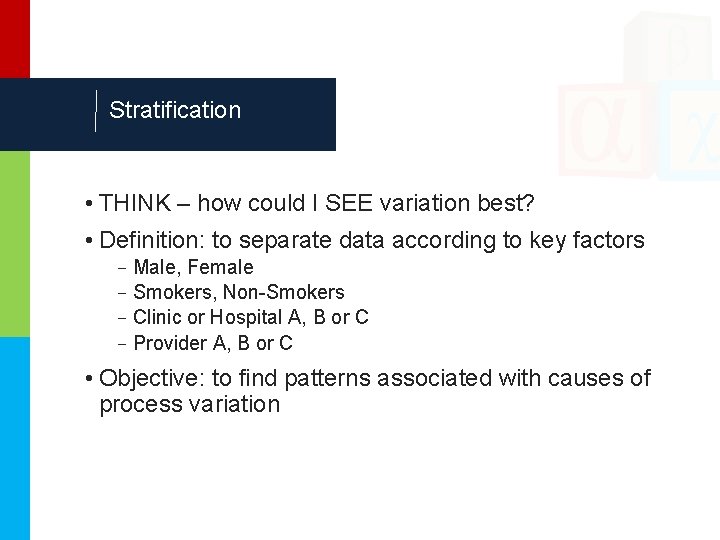 Stratification

• THINK – how could I SEE variation best?

• Definition: to separate data according to key factors
– Male, Female
– Smokers, Non-Smokers
– Clinic or Hospital A, B or C
– Provider A, B or C

• Objective: to find patterns associated with causes of process variation